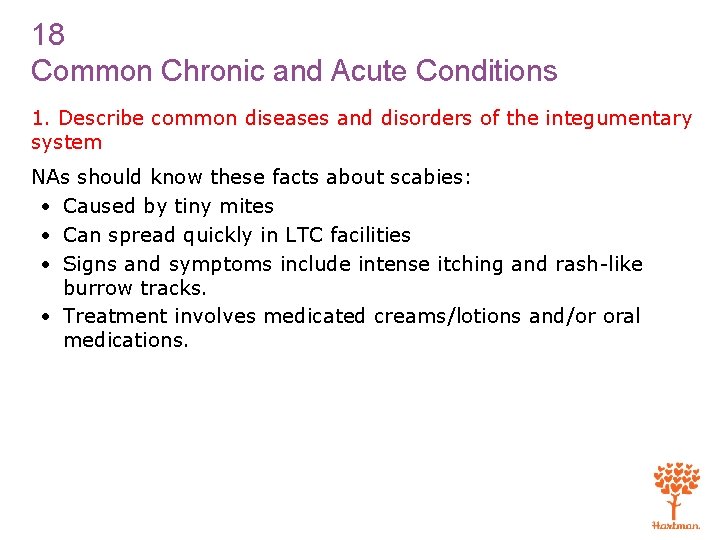 18
Common Chronic and Acute Conditions

1. Describe common diseases and disorders of the integumentary system

NAs should know these facts about scabies:
• Caused by tiny mites
• Can spread quickly in LTC facilities
• Signs and symptoms include intense itching and rash-like burrow tracks.
• Treatment involves medicated creams/lotions and/or oral medications.

Hartman